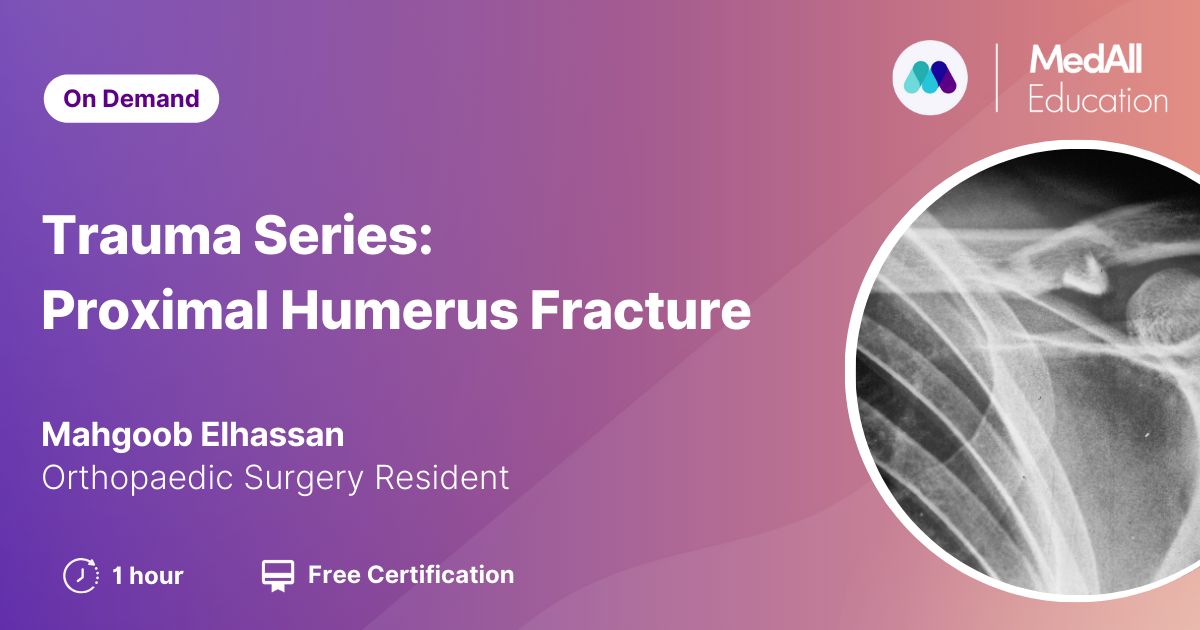 On Demand

MedAll
Education

Trauma Series:
Proximal Humerus Fracture

Mahgoob Elhassan
Orthopaedic Surgery Resident

1 hour

Free Certification